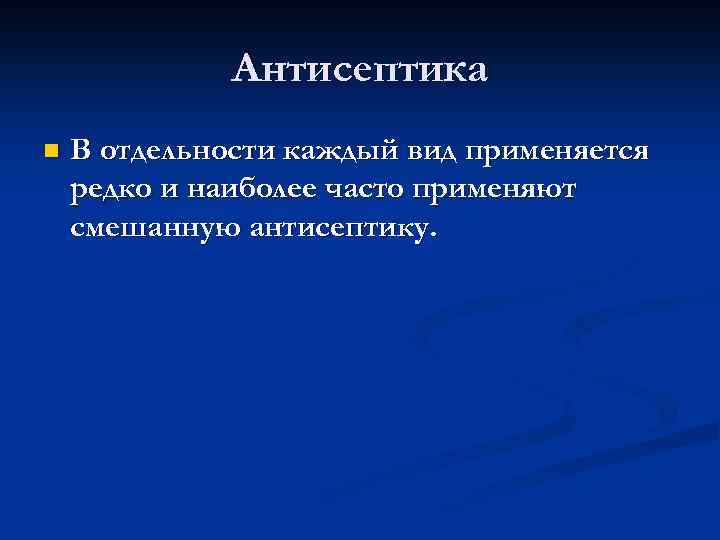 Антисептика

В отдельности каждый вид применяется редко и наиболее часто применяют смешанную антисептику.